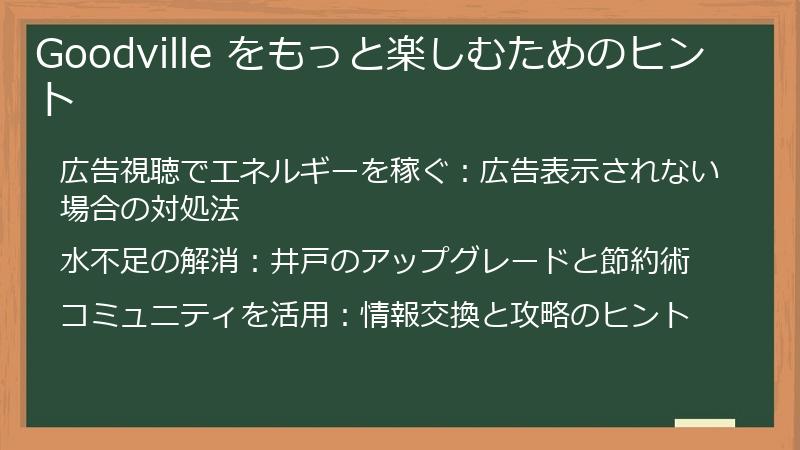 Goodville をもっと楽しむためのヒント

広告視聴でエネルギーを稼ぐ：広告表示されない場合の対処法

水不足の解消：井戸のアップグレードと節約術

コミュニティを活用：情報交換と攻略のヒント